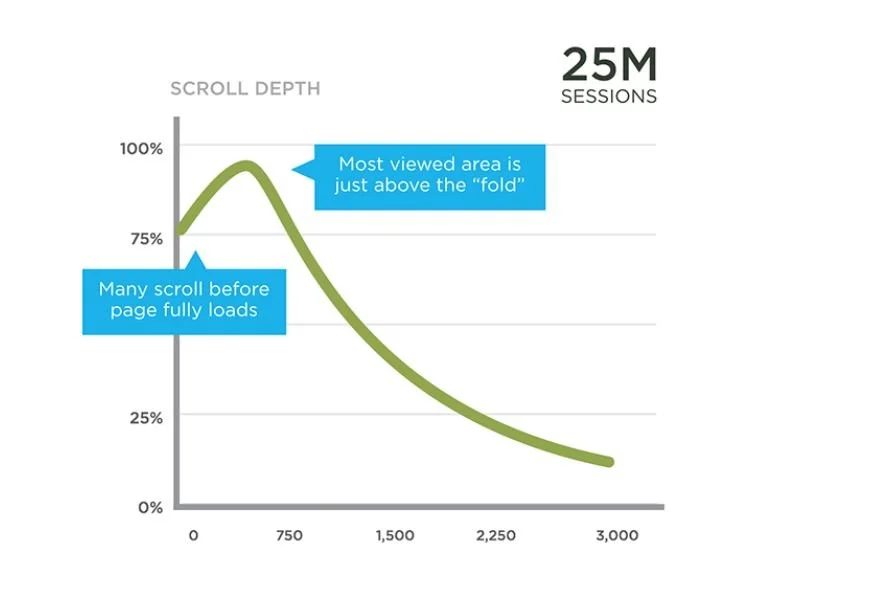 25M
SESSIONS

SCROLL DEPTH

100%
75%
25%
0%

Most viewed area is just above the “fold”

Many scroll before page fully loads

0
750
1,500
2,250
3,000